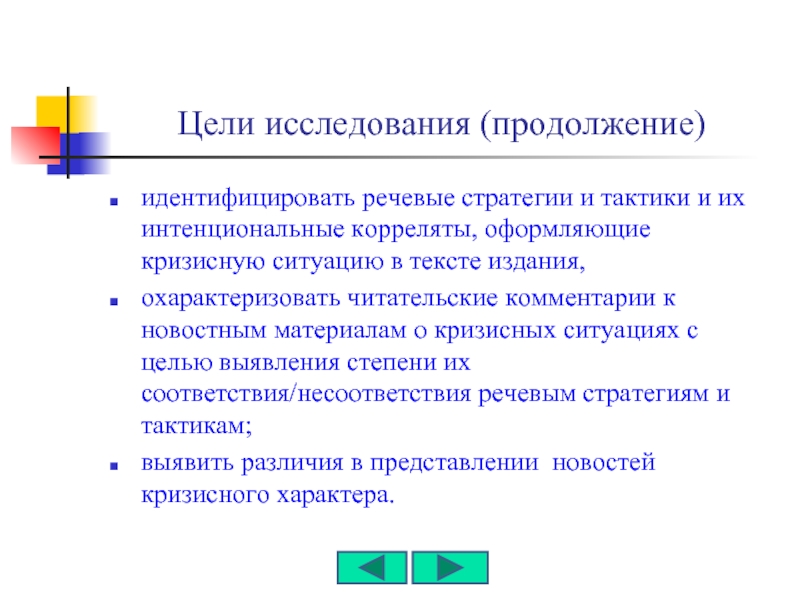 Цели исследования (продолжение)

- идентифицировать речевые стратегии и тактики и их интенциональные корреляты, оформляющие кризисную ситуацию в тексте издания,
- охарактеризовать читательские комментарии к новостным материалам о кризисных ситуациях с целью выявления степени их соответствия/несоответствия речевым стратегиям и тактикам;
- выявить различия в представлении новостей кризисного характера.